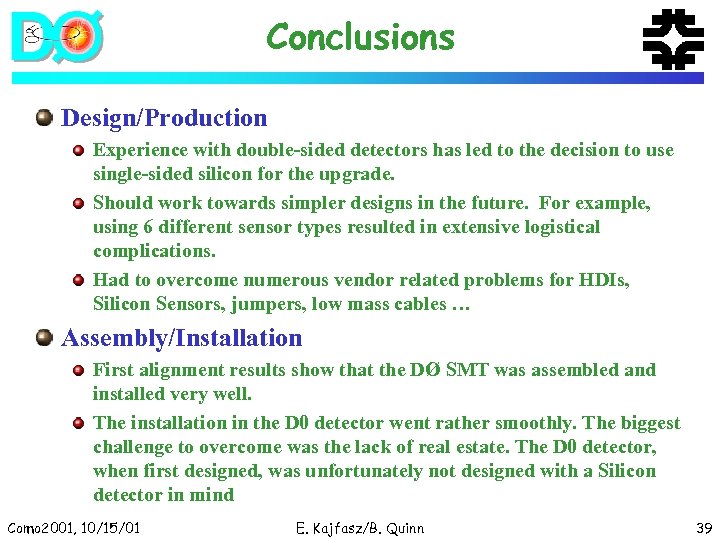 DØ

Conclusions

Design/Production

Experience with double-sided detectors has led to the decision to use single-sided silicon for the upgrade.

Should work towards simpler designs in the future. For example, using 6 different sensor types resulted in extensive logistical complications.

Had to overcome numerous vendor related problems for HDIs, Silicon Sensors, jumpers, low mass cables …

Assembly/Installation

First alignment results show that the DØ SMT was assembled and installed very well.

The installation in the D0 detector went rather smoothly. The biggest challenge to overcome was the lack of real estate. The D0 detector, when first designed, was unfortunately not designed with a Silicon detector in mind

Como2001, 10/15/01

E. Kajfasz/B. Quinn

39